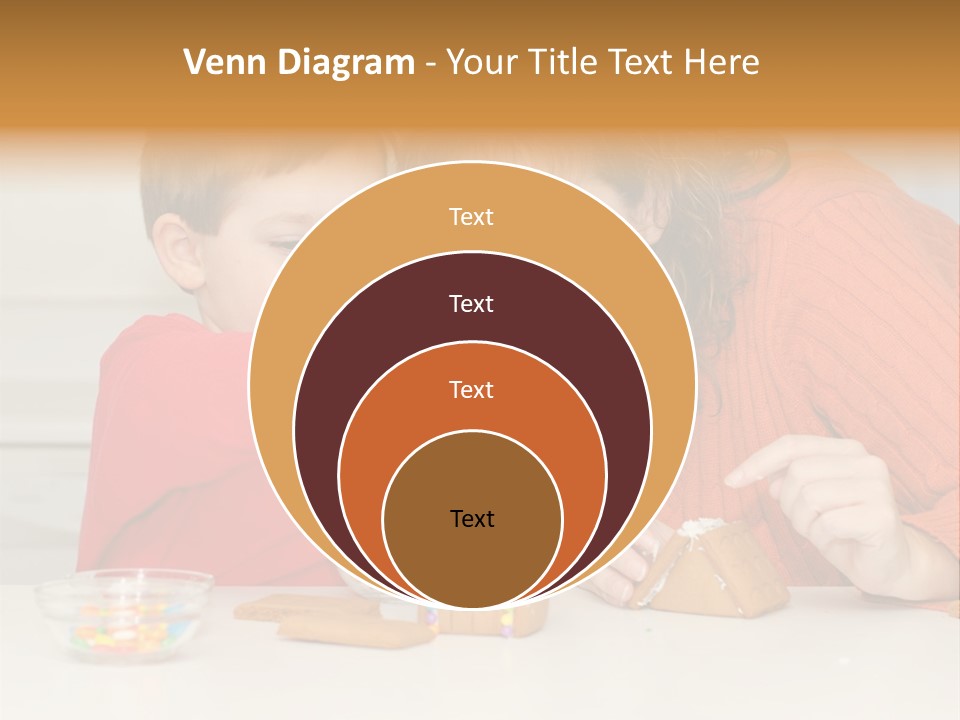 Venn Diagram - Your Title Text Here

Text

Text

Text

Text